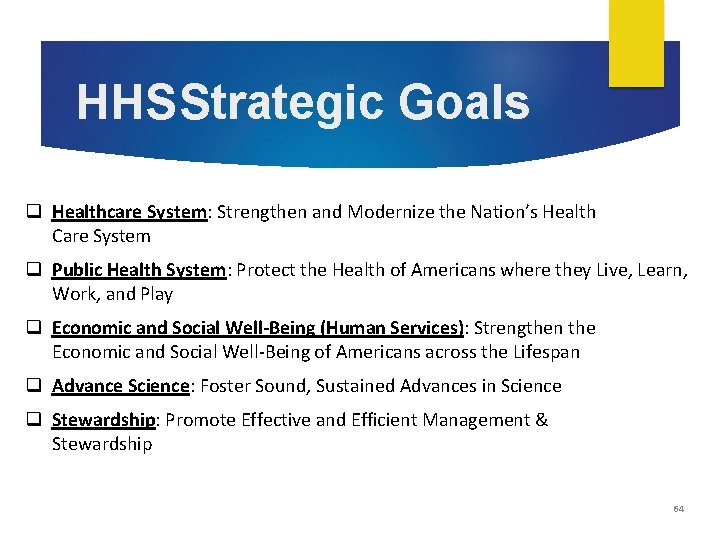 HHSStrategic Goals

❑ Healthcare System: Strengthen and Modernize the Nation's Health Care System

❑ Public Health System: Protect the Health of Americans where they Live, Learn, Work, and Play

❑ Economic and Social Well-Being (Human Services): Strengthen the Economic and Social Well-Being of Americans across the Lifespan

❑ Advance Science: Foster Sound, Sustained Advances in Science

❑ Stewardship: Promote Effective and Efficient Management & Stewardship

64